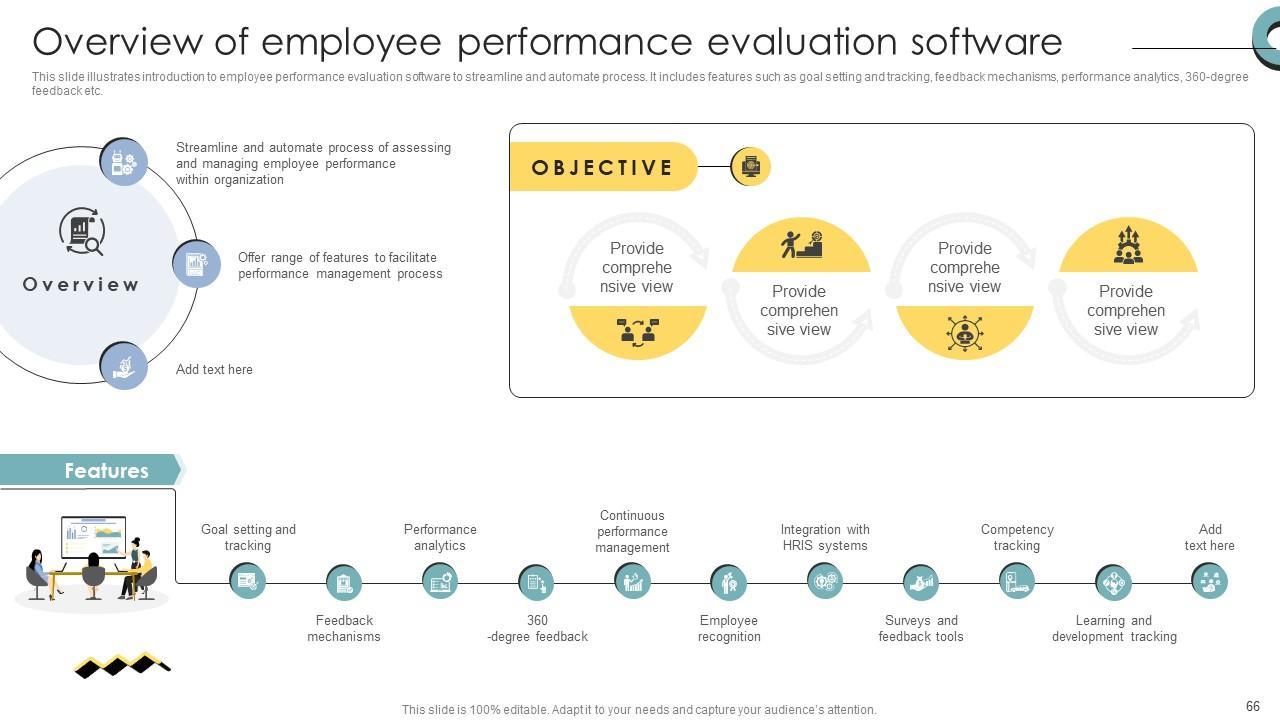 Overview of employee performance evaluation software

This slide illustrates introduction to employee performance evaluation software to streamline and automate process. It includes features such as goal setting and tracking, feedback mechanisms, performance analytics, 360-degree feedback etc.

Overview

Streamline and automate process of assessing and managing employee performance within organization

Offer range of features to facilitate performance management process

Add text here

OBJECTIVE

Provide comprehe nsive view

Provide comprehen sive view

Provide comprehe nsive view

Provide comprehen sive view

Features

Goal setting and tracking

Feedback mechanisms

Performance analytics

360 -degree feedback

Continuous performance management

Employee recognition

Integration with HRIS systems

Surveys and feedback tools

Competency tracking

Learning and development tracking

Add text here

This slide is 100% editable. Adapt it to your needs and capture your audience's attention.

66